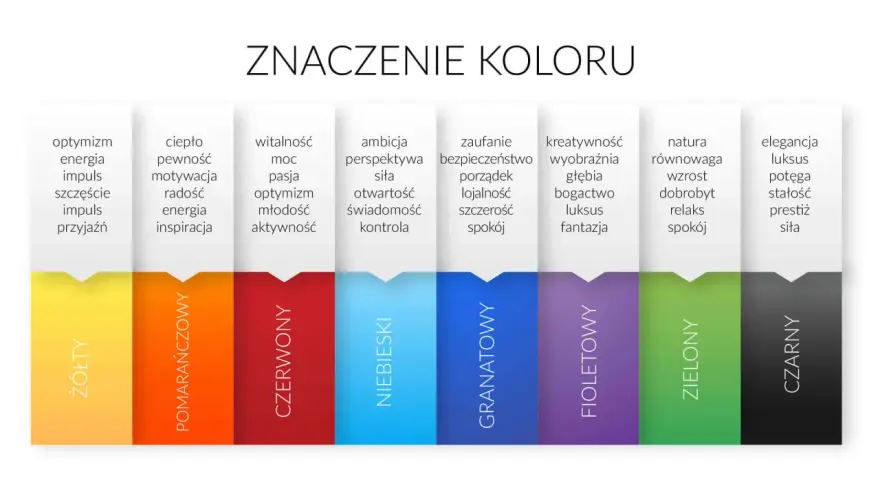 ZNACZENIE KOLORU

optymizm
energia
impuls
szczęście
impuls
przyjaźń

ŻÓŁTY

ciepło
pewność
motywacja
radość
energia
inspiracja

POMARAŃCZOWY

witalność
moc
pasja
optymizm
młodość
aktywność

CZERWONY

ambicja
perspektywa
siła
otwartość
świadomość
kontrola

NIEBIESKI

zaufanie
bezpieczeństwo
porządek
lojalność
szczerość
spokój

GRANATOWY

kreatywność
wyobraźnia
głębia
bogactwo
luksus
fantazja

FIOLETOWY

natura
równowaga
wzrost
dobrobyt
relaks
spokój

ZIELONY

elegancja
luksus
potęga
stałość
prestiż
siła

CZARNY